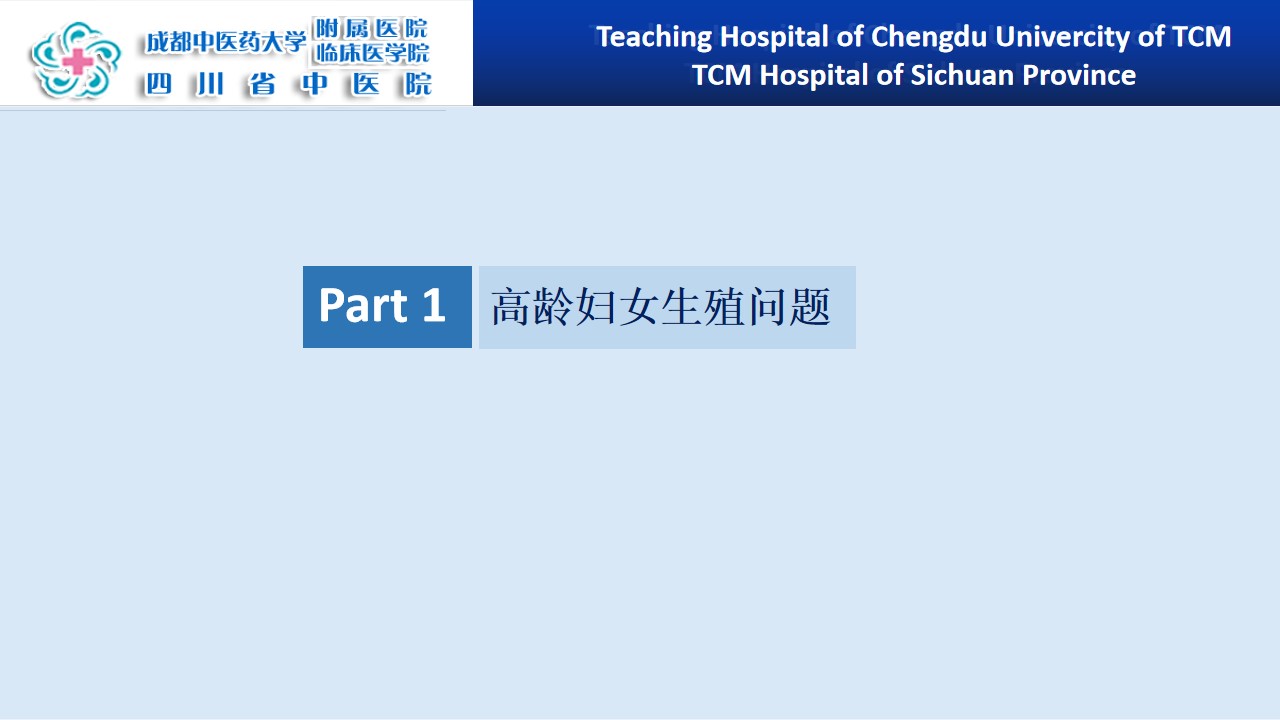 成都中医药大学 附属医院 临床医学院
四川省中医院

Teaching Hospital of Chengdu Univercity of TCM
TCM Hospital of Sichuan Province

Part 1 高龄妇女生殖问题